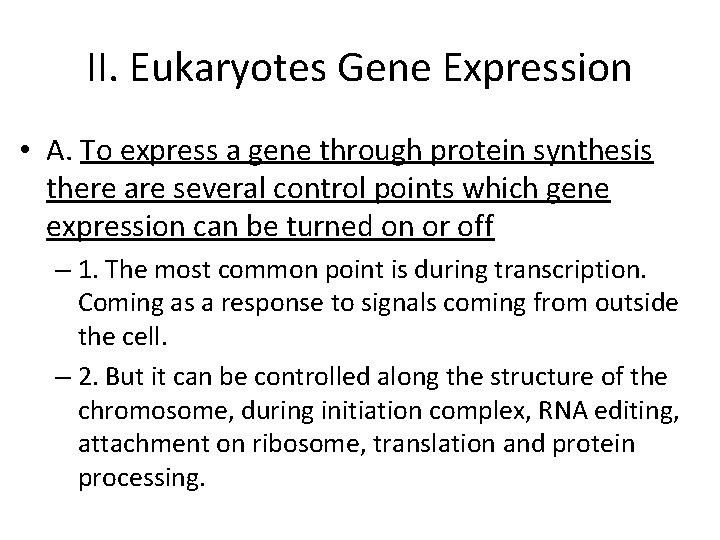 II. Eukaryotes Gene Expression

• A. To express a gene through protein synthesis there are several control points which gene expression can be turned on or off

– 1. The most common point is during transcription. Coming as a response to signals coming from outside the cell.

– 2. But it can be controlled along the structure of the chromosome, during initiation complex, RNA editing, attachment on ribosome, translation and protein processing.